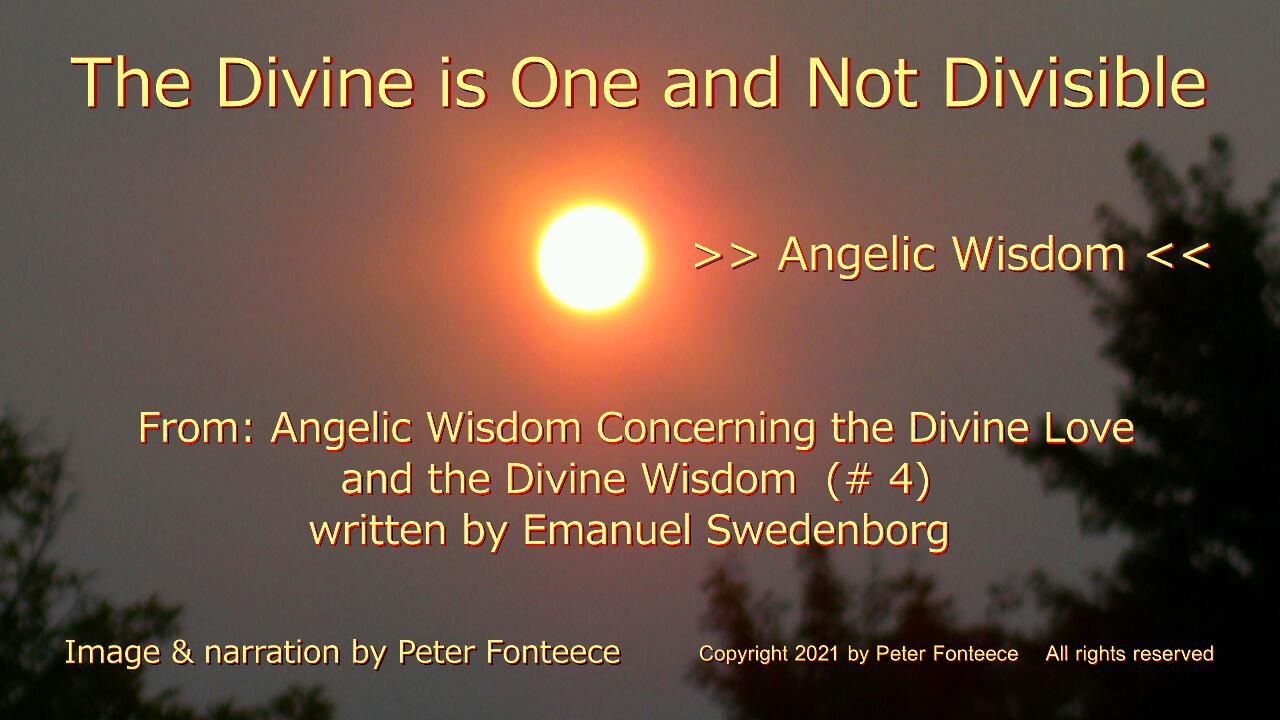 The Divine is One and Not Divisible

>> Angelic Wisdom <<

From: Angelic Wisdom Concerning the Divine Love and the Divine Wisdom (# 4) written by Emanuel Swedenborg

Image & narration by Peter Fonteece

Copyright 2021 by Peter Fonteece All rights reserved